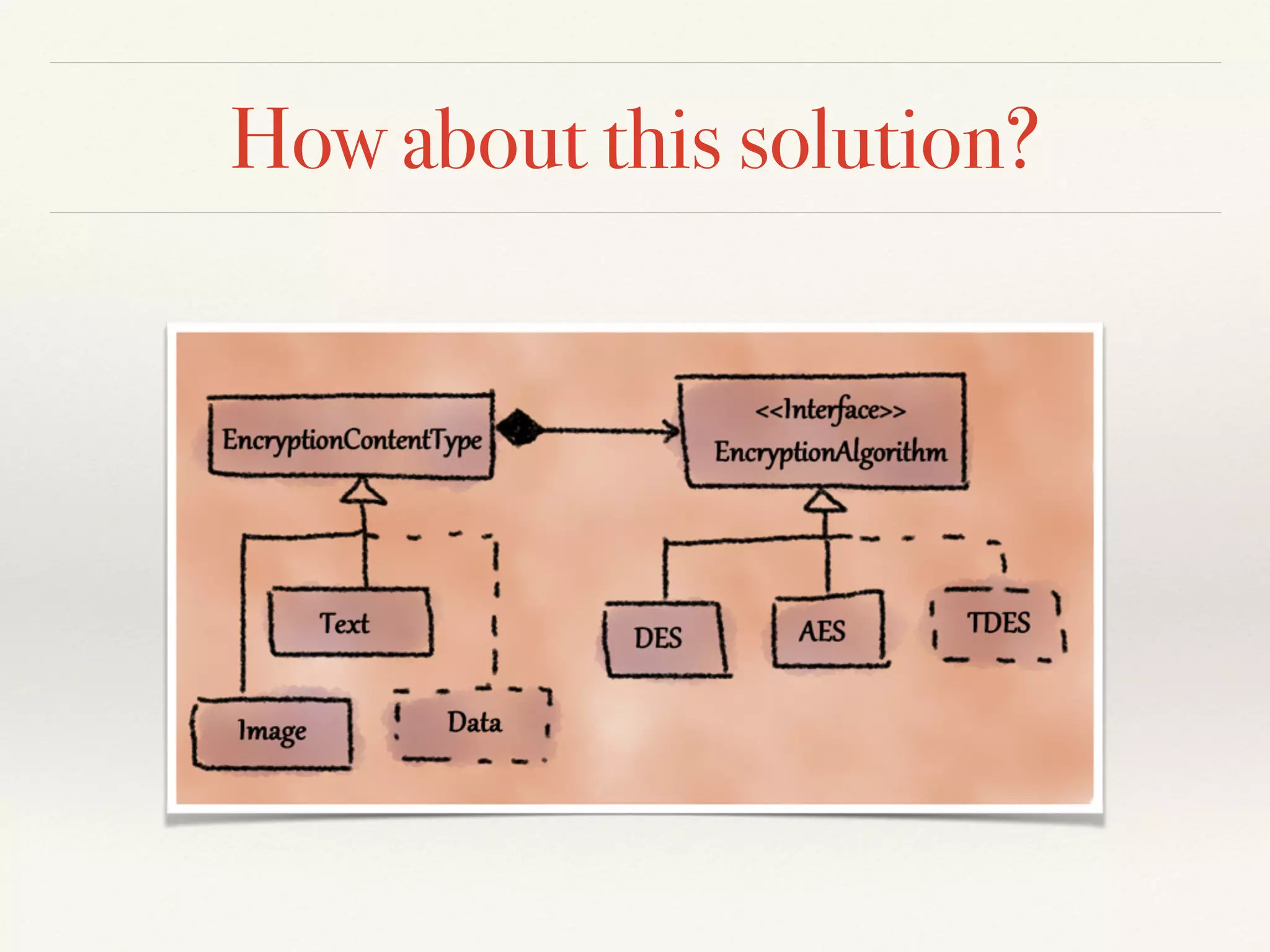 How about this solution?

EncryptionContentType

<<Interface>>
EncryptionAlgorithm

Text

Image

Data

DES

AES

TDES